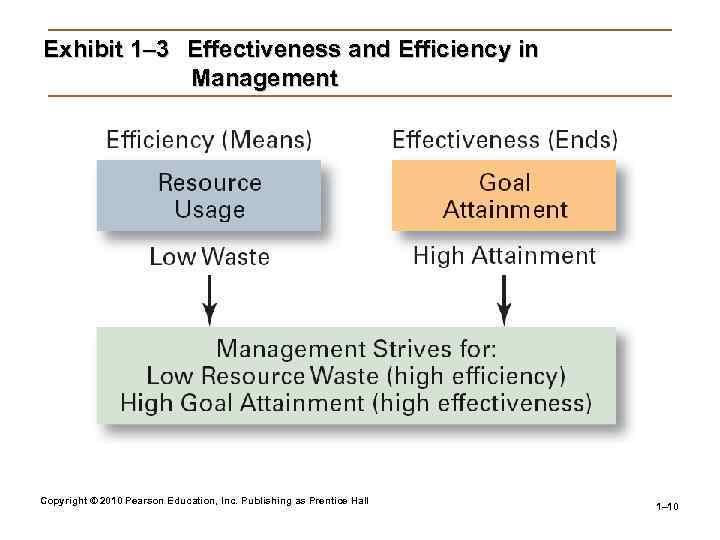 Exhibit 1–3 Effectiveness and Efficiency in Management

Efficiency (Means)

Resource Usage

Low Waste

Effectiveness (Ends)

Goal Attainment

High Attainment

Management Strives for:
Low Resource Waste (high efficiency)
High Goal Attainment (high effectiveness)

Copyright © 2010 Pearson Education, Inc. Publishing as Prentice Hall

1–10